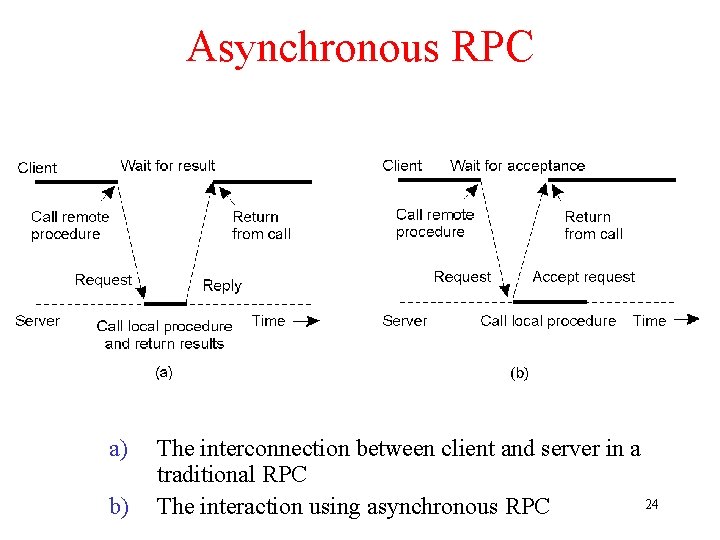 Asynchronous RPC

Client
Wait for result
Call remote procedure
Return from call
Request
Reply
Server
Call local procedure and return results
Time
(a)

Client
Wait for acceptance
Call remote procedure
Return from call
Request
Accept request
Server
Call local procedure
Time
(b)

a) The interconnection between client and server in a traditional RPC
b) The interaction using asynchronous RPC

24